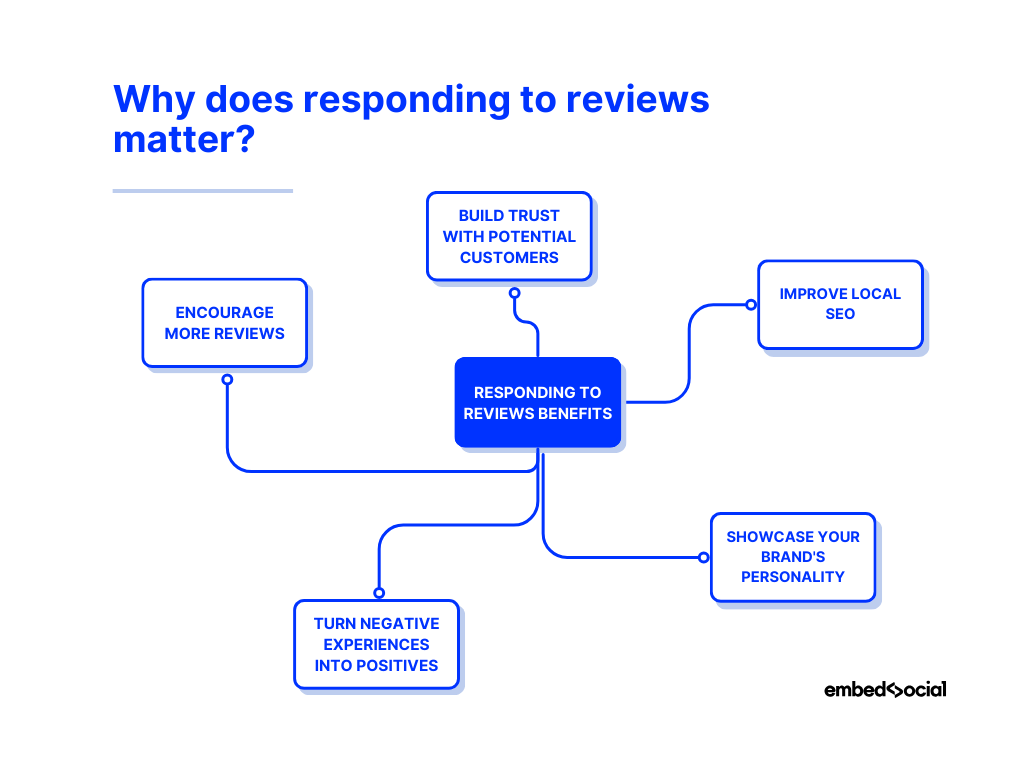 Why does responding to reviews matter?

BUILD TRUST WITH POTENTIAL CUSTOMERS

ENCOURAGE MORE REVIEWS

IMPROVE LOCAL SEO

RESPONDING TO REVIEWS BENEFITS

SHOWCASE YOUR BRAND'S PERSONALITY

TURN NEGATIVE EXPERIENCES INTO POSITIVES

embedsocial